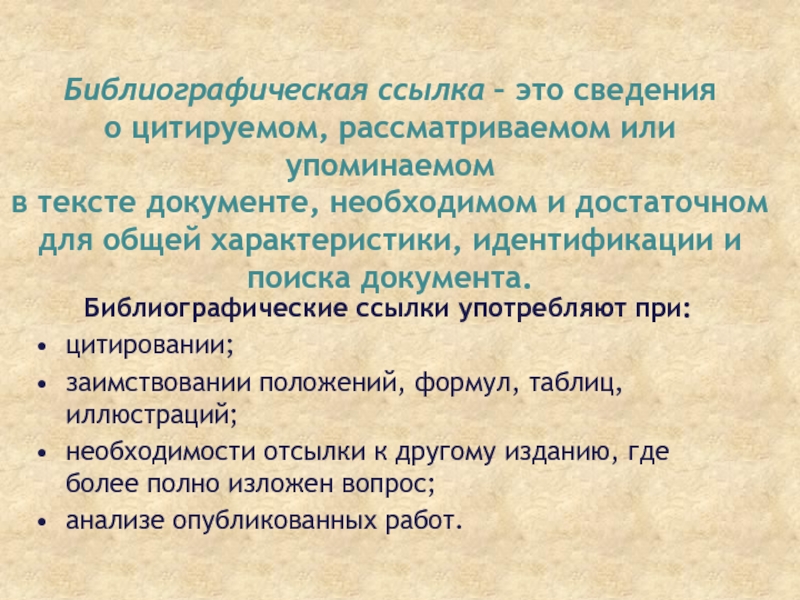 Библиографическая ссылка – это сведения о цитируемом, рассматриваемом или упоминаемом в тексте документе, необходимом и достаточном для общей характеристики, идентификации и поиска документа.

Библиографические ссылки употребляют при:

• цитировании;
• заимствовании положений, формул, таблиц, иллюстраций;
• необходимости отсылки к другому изданию, где более полно изложен вопрос;
• анализе опубликованных работ.